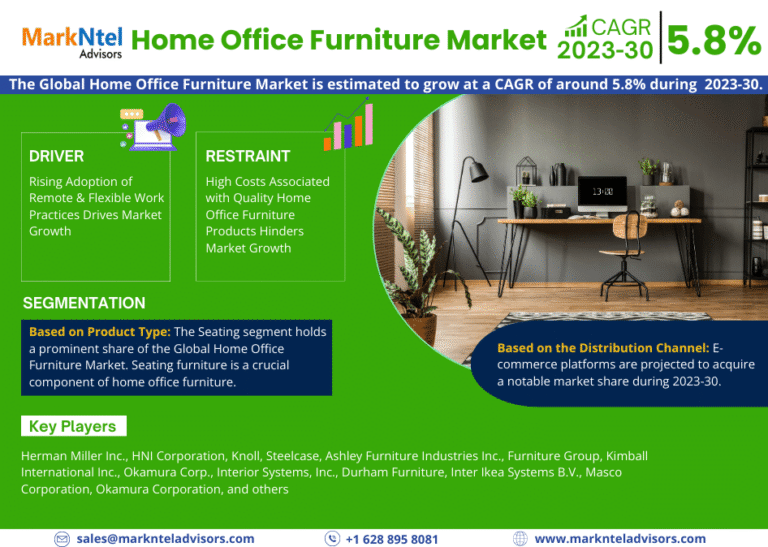 MarkNtel Advisors

Home Office Furniture Market

CAGR 2023-30

5.8%

The Global Home Office Furniture Market is estimated to grow at a CAGR of around 5.8% during 2023-30.

DRIVER

Rising Adoption of Remote & Flexible Work Practices Drives Market Growth

RESTRAINT

High Costs Associated with Quality Home Office Furniture Products Hinders Market Growth

13:00

SEGMENTATION

Based on Product Type: The Seating segment holds a prominent share of the Global Home Office Furniture Market. Seating furniture is a crucial component of home office furniture.

Based on the Distribution Channel: E-commerce platforms are projected to acquire a notable market share during 2023-30.

Key Players

Herman Miller Inc., HNI Corporation, Knoll, Steelcase, Ashley Furniture Industries Inc., Furniture Group, Kimball International Inc., Okamura Corp., Interior Systems, Inc., Durham Furniture, Inter Ikea Systems B.V., Masco Corporation, Okamura Corporation, and others

sales@marknteladvisors.com

+1 628 895 8081

www.marknteladvisors.com